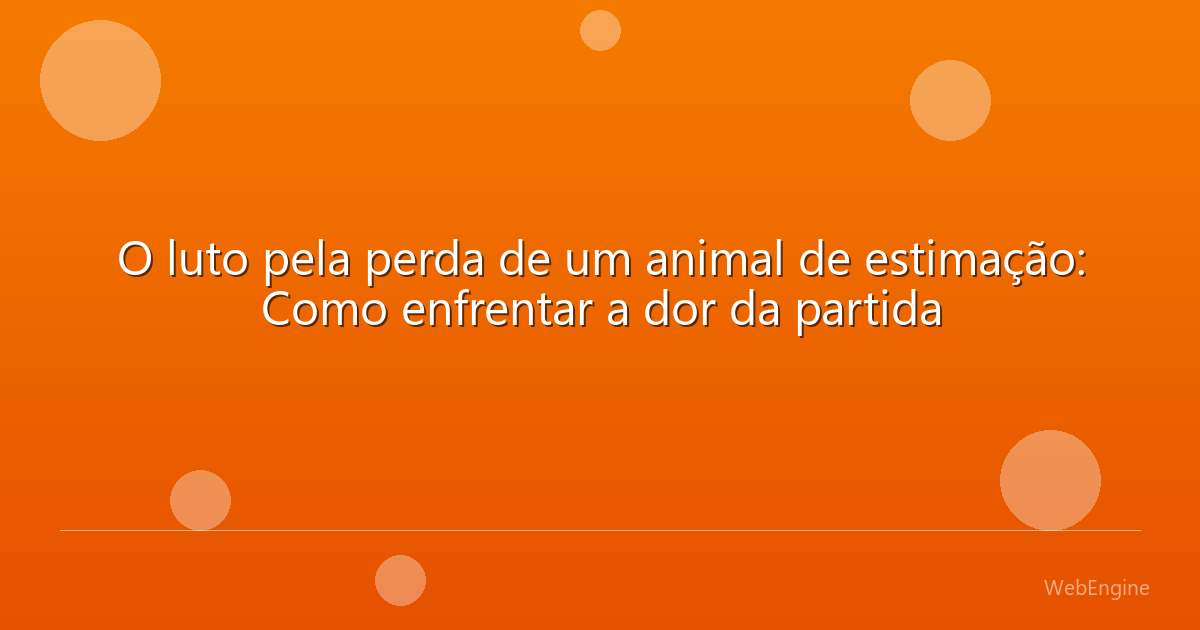 O luto pela perda de um animal de estimação: Como enfrentar a dor da partida

WebEngine